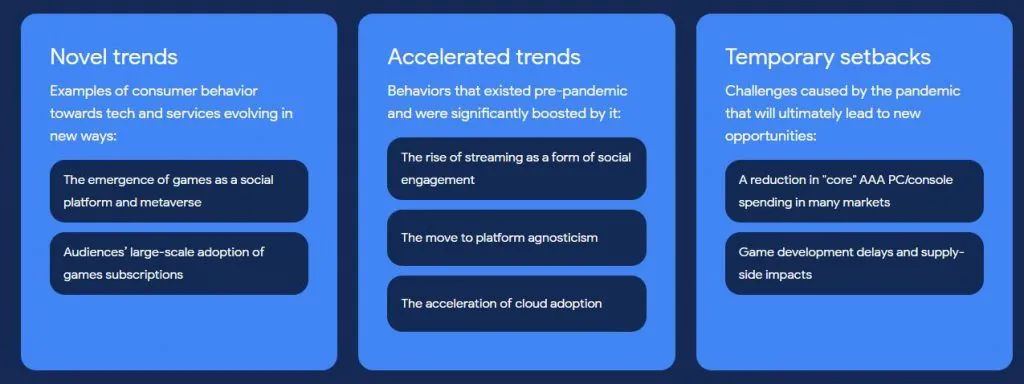 Novel trends

Examples of consumer behavior towards tech and services evolving in new ways:

The emergence of games as a social platform and metaverse

Audiences' large-scale adoption of games subscriptions

Accelerated trends

Behaviors that existed pre-pandemic and were significantly boosted by it:

The rise of streaming as a form of social engagement

The move to platform agnosticism

The acceleration of cloud adoption

Temporary setbacks

Challenges caused by the pandemic that will ultimately lead to new opportunities:

A reduction in "core" AAA PC/console spending in many markets

Game development delays and supply-side impacts